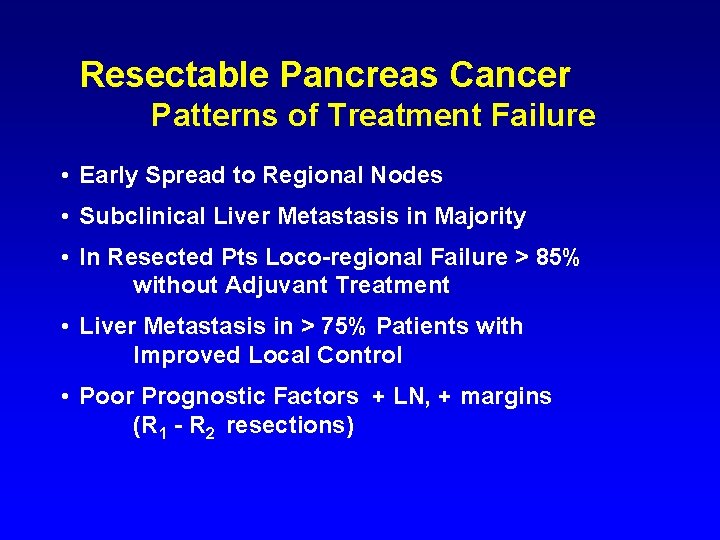 Resectable Pancreas Cancer
Patterns of Treatment Failure

• Early Spread to Regional Nodes

• Subclinical Liver Metastasis in Majority

• In Resected Pts Loco-regional Failure > 85% without Adjuvant Treatment

• Liver Metastasis in > 75% Patients with Improved Local Control

• Poor Prognostic Factors + LN, + margins ($R_1$ - $R_2$ resections)